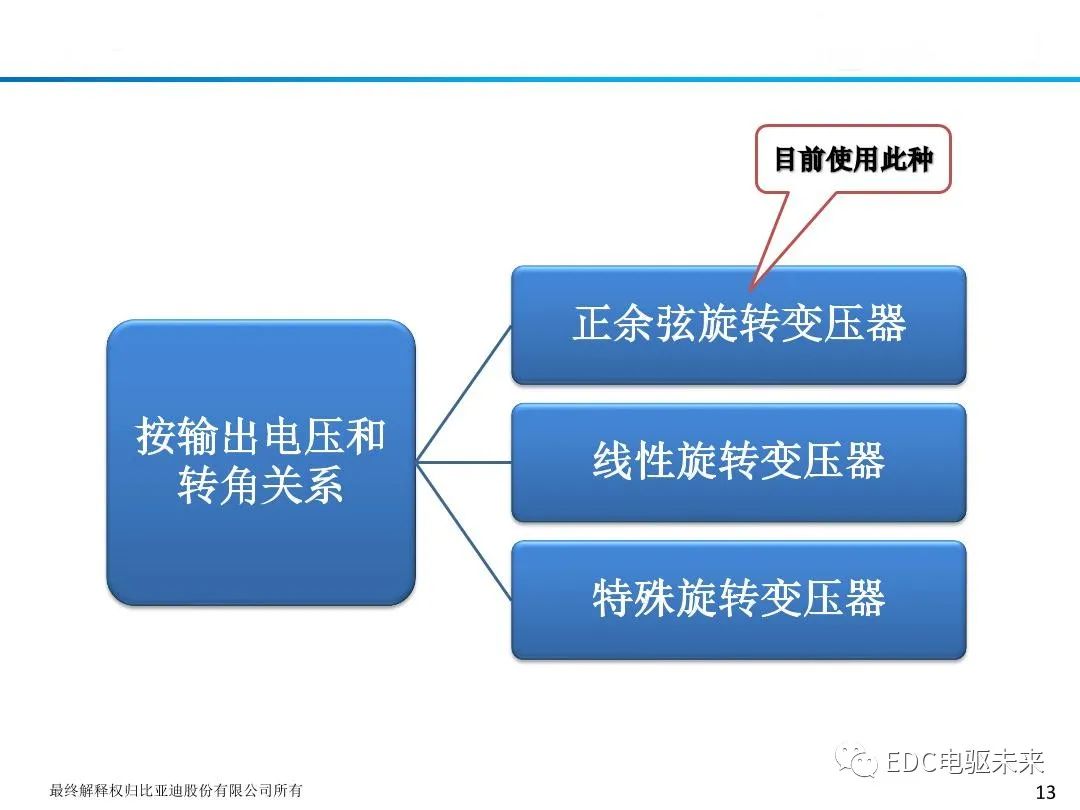 目前使用此种

按输出电压和转角关系

正余弦旋转变压器

线性旋转变压器

特殊旋转变压器

EDC电驱未来

最终解释权归比亚迪股份有限公司所有

13